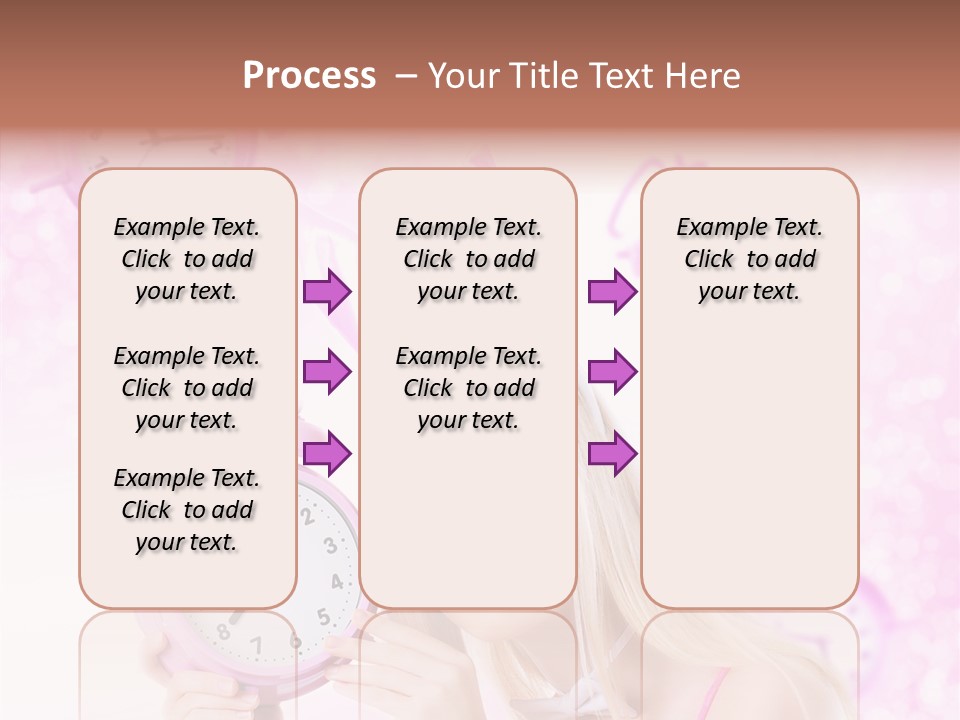 Process – Your Title Text Here

Example Text. Click to add your text.

Example Text. Click to add your text.

Example Text. Click to add your text.

Example Text. Click to add your text.

Example Text. Click to add your text.

Example Text. Click to add your text.

2
3
4
5
6
7
8